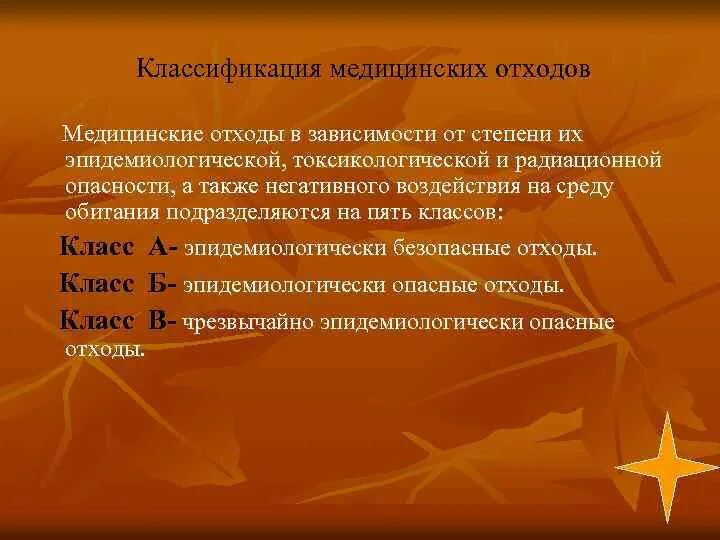 Классификация медицинских отходов

Медицинские отходы в зависимости от степени их эпидемиологической, токсикологической и радиационной опасности, а также негативного воздействия на среду обитания подразделяются на пять классов:

Класс А- эпидемиологически безопасные отходы.

Класс Б- эпидемиологически опасные отходы.

Класс В- чрезвычайно эпидемиологически опасные отходы.